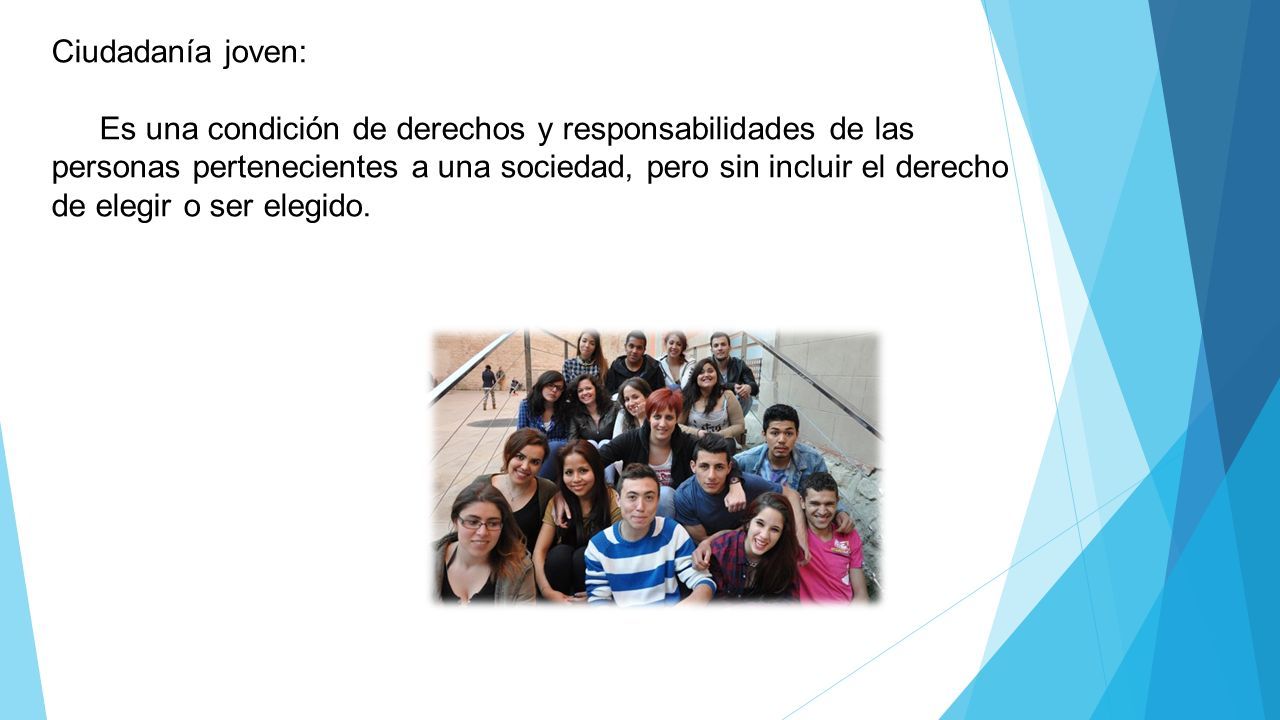 Ciudadanía joven:

Es una condición de derechos y responsabilidades de las personas pertenecientes a una sociedad, pero sin incluir el derecho de elegir o ser elegido.